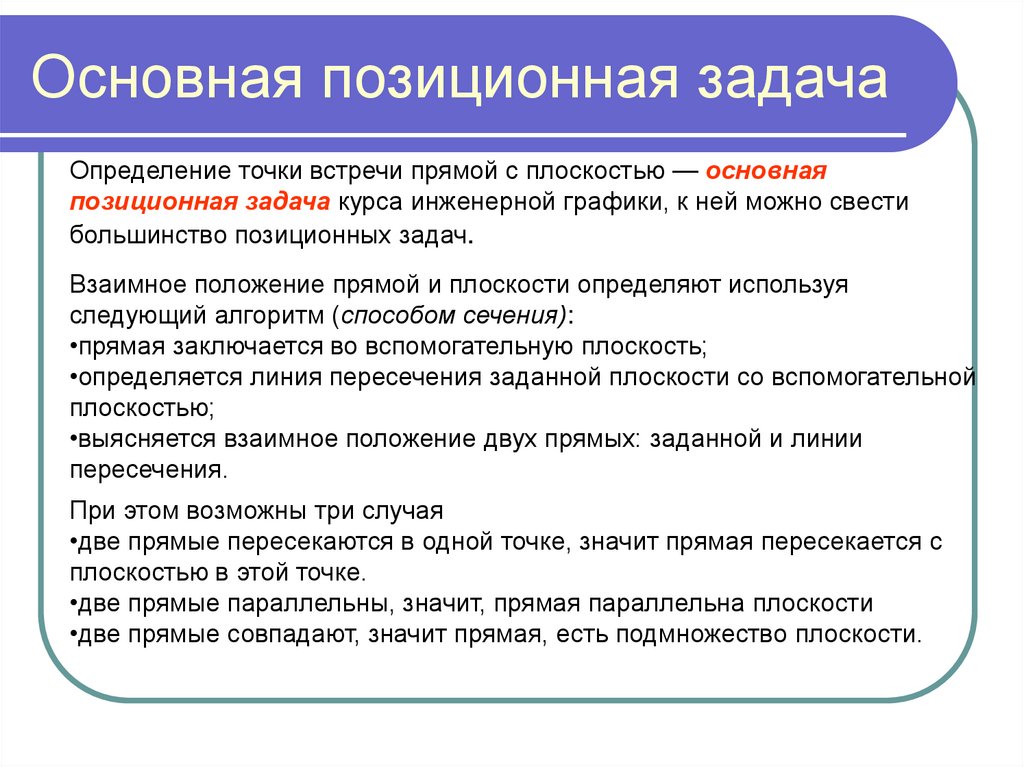 Основная позиционная задача

Определение точки встречи прямой с плоскостью — основная позиционная задача курса инженерной графики, к ней можно свести большинство позиционных задач.

Взаимное положение прямой и плоскости определяют используя следующий алгоритм (способом сечения):
•прямая заключается во вспомогательную плоскость;
•определяется линия пересечения заданной плоскости со вспомогательной плоскостью;
•выясняется взаимное положение двух прямых: заданной и линии пересечения.

При этом возможны три случая
•две прямые пересекаются в одной точке, значит прямая пересекается с плоскостью в этой точке.
•две прямые параллельны, значит, прямая параллельна плоскости
•две прямые совпадают, значит прямая, есть подмножество плоскости.